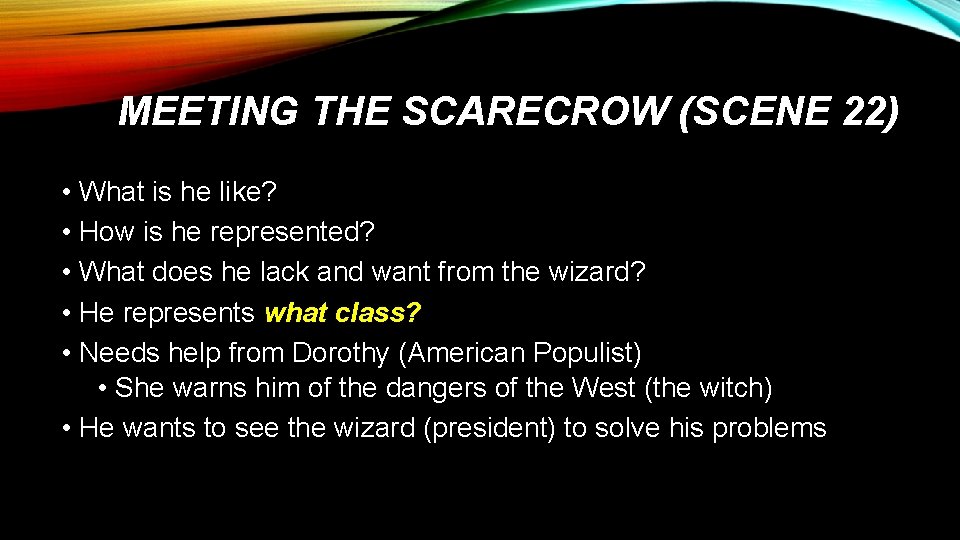 MEETING THE SCARECROW (SCENE 22)

• What is he like?
• How is he represented?
• What does he lack and want from the wizard?
• He represents what class?
• Needs help from Dorothy (American Populist)
  • She warns him of the dangers of the West (the witch)
• He wants to see the wizard (president) to solve his problems